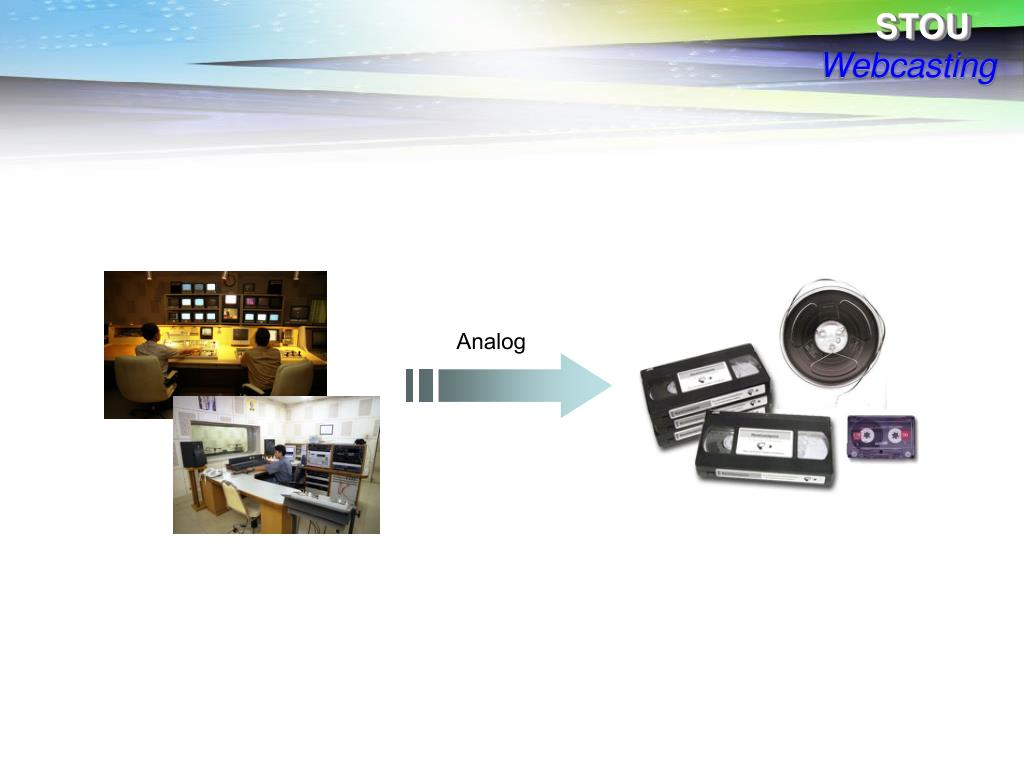 STOU
Webcasting

Analog